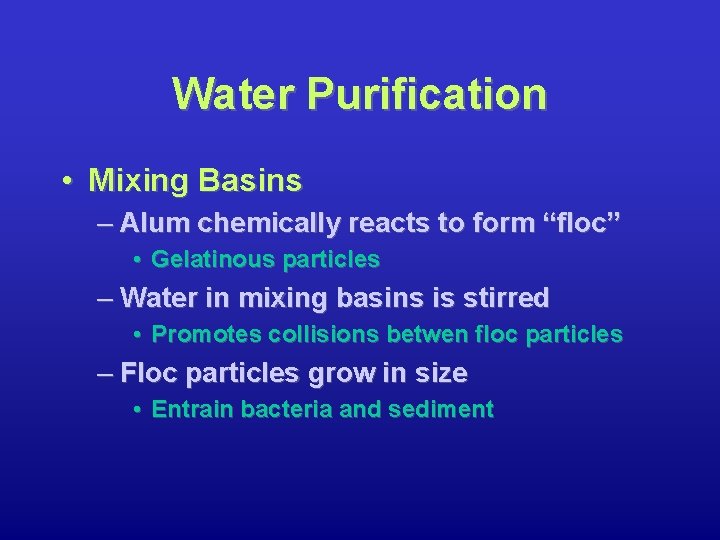 Water Purification

• Mixing Basins
– Alum chemically reacts to form “floc”
• Gelatinous particles
– Water in mixing basins is stirred
• Promotes collisions betwen floc particles
– Floc particles grow in size
• Entrain bacteria and sediment